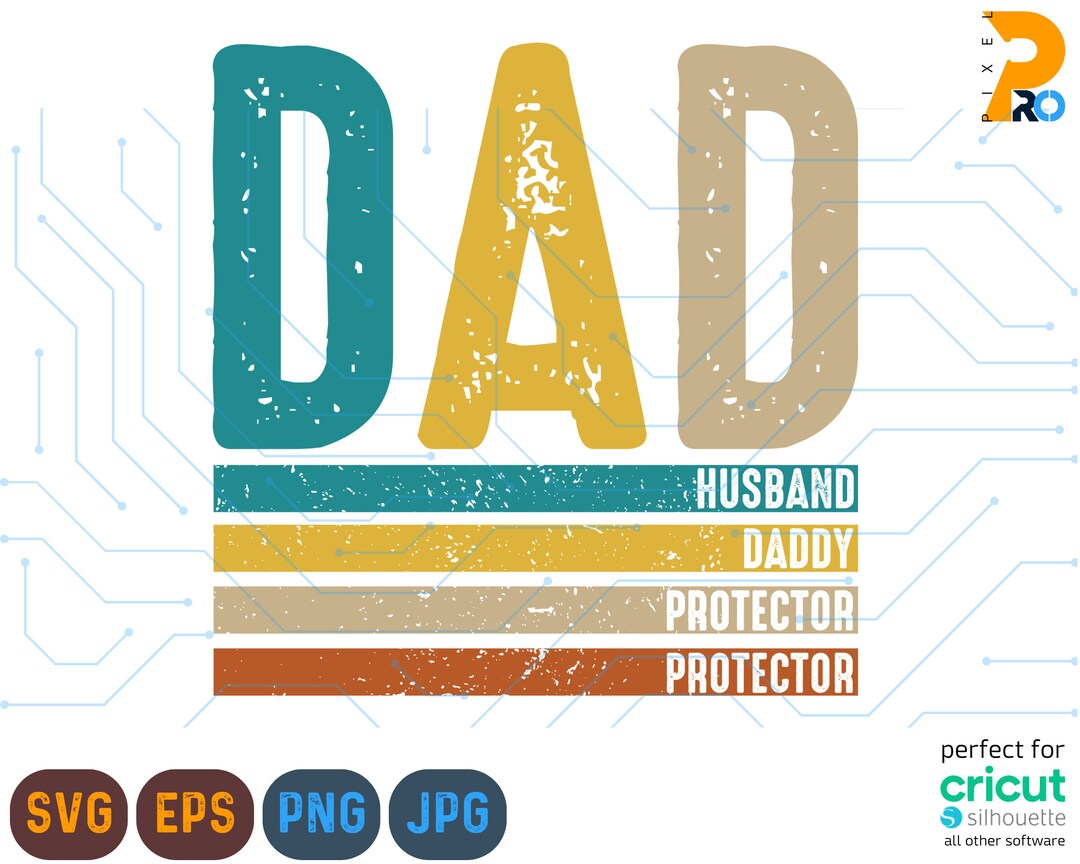 PIXEL PRO

DAD

HUSBAND
DADDY
PROTECTOR
PROTECTOR

SVG EPS PNG JPG

perfect for
cricut
silhouette
all other software